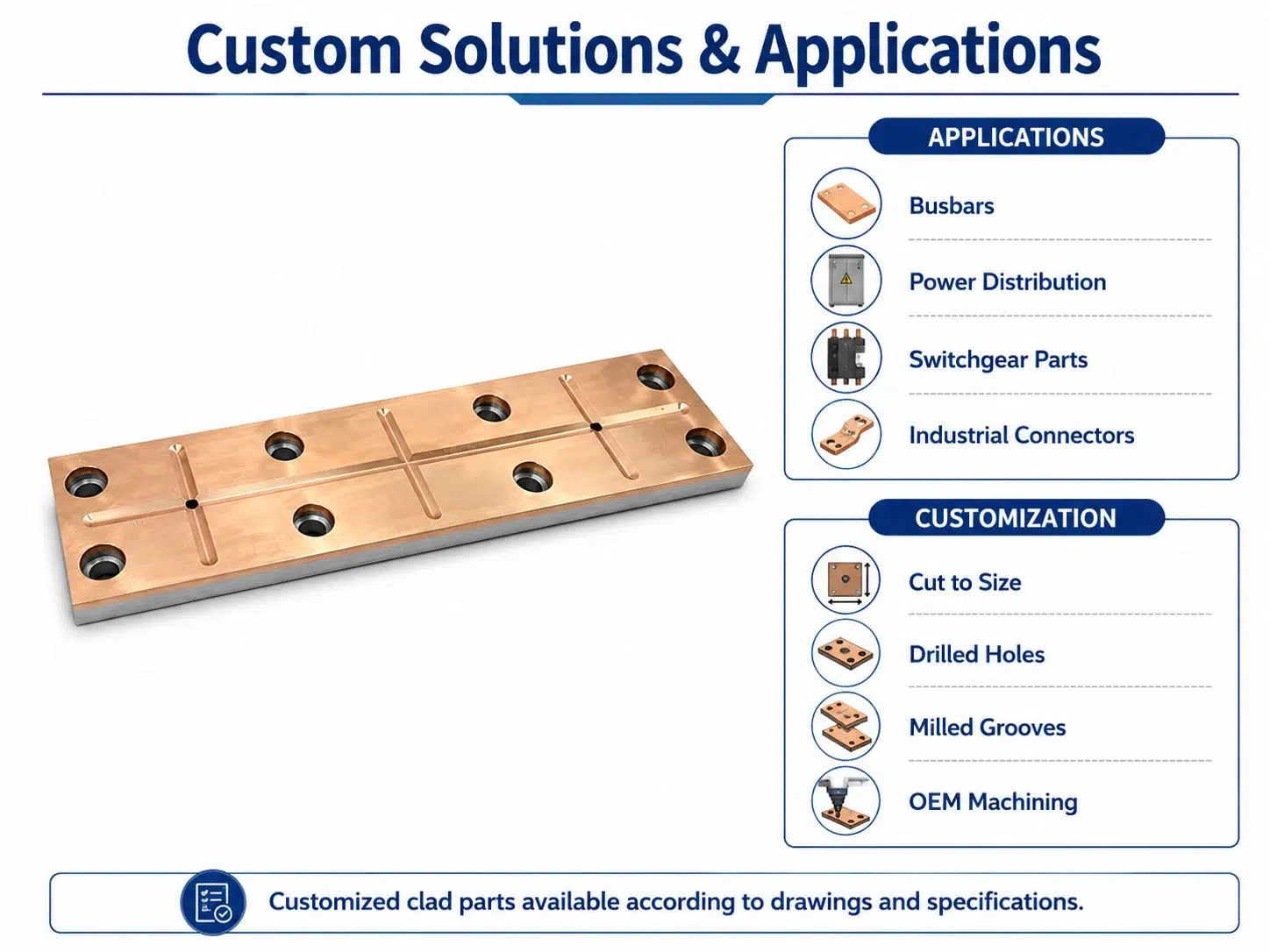 Custom Solutions & Applications

APPLICATIONS

Busbars

Power Distribution

Switchgear Parts

Industrial Connectors

CUSTOMIZATION

Cut to Size

Drilled Holes

Milled Grooves

OEM Machining

Customized clad parts available according to drawings and specifications.